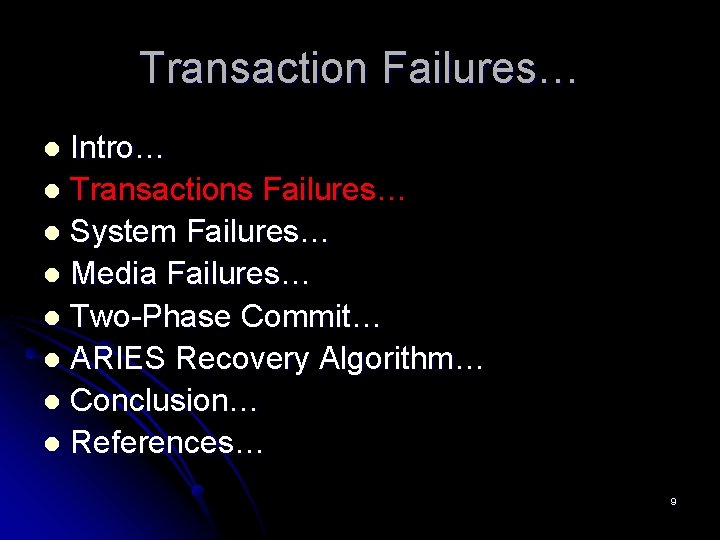 Transaction Failures…

• Intro…
• Transactions Failures…
• System Failures…
• Media Failures…
• Two-Phase Commit…
• ARIES Recovery Algorithm…
• Conclusion…
• References…

9